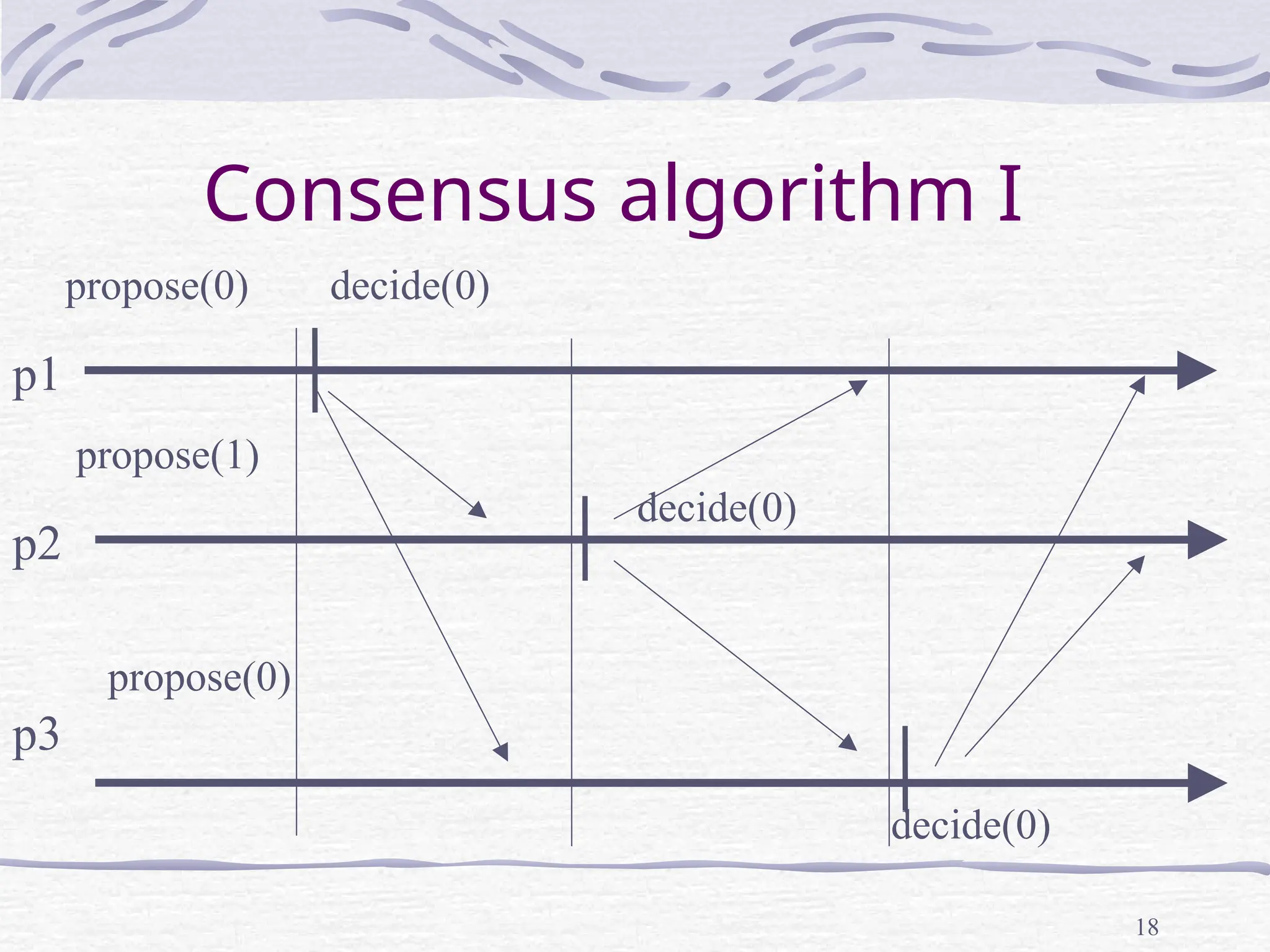 Consensus algorithm I

propose(0)

decide(0)

p1

propose(1)

decide(0)

p2

propose(0)

p3

decide(0)

18